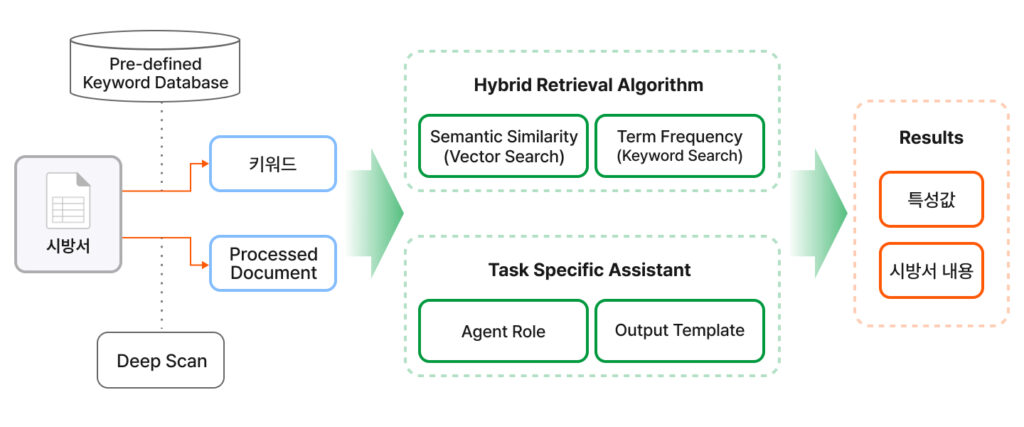 Pre-defined Keyword Database

시방서

키워드

Processed Document

Deep Scan

Hybrid Retrieval Algorithm

Semantic Similarity (Vector Search)

Term Frequency (Keyword Search)

Task Specific Assistant

Agent Role

Output Template

Results

특성값

시방서 내용